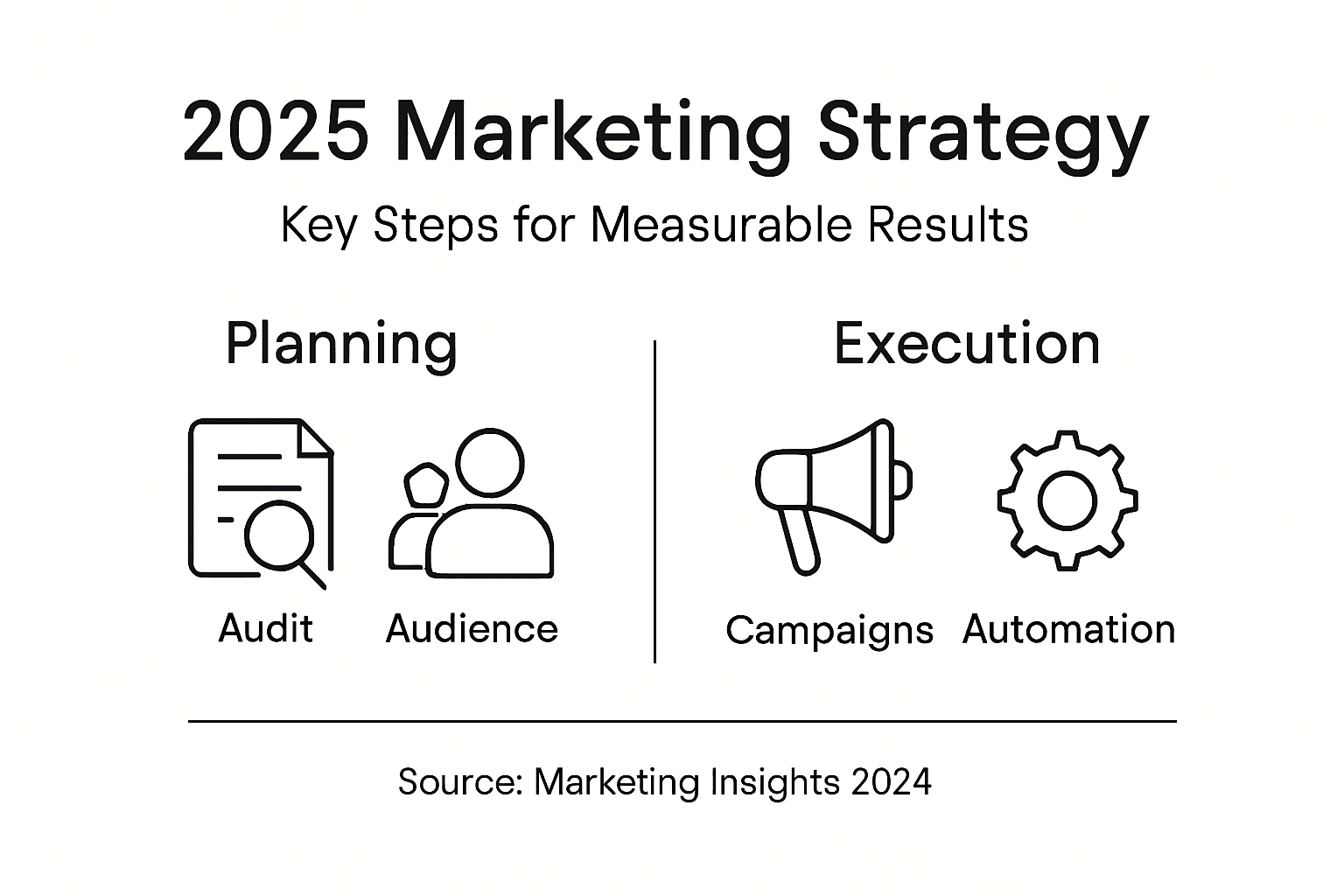 2025 Marketing Strategy

Key Steps for Measurable Results

Planning

Audit

Audience

Execution

Campaigns

Automation

Source: Marketing Insights 2024